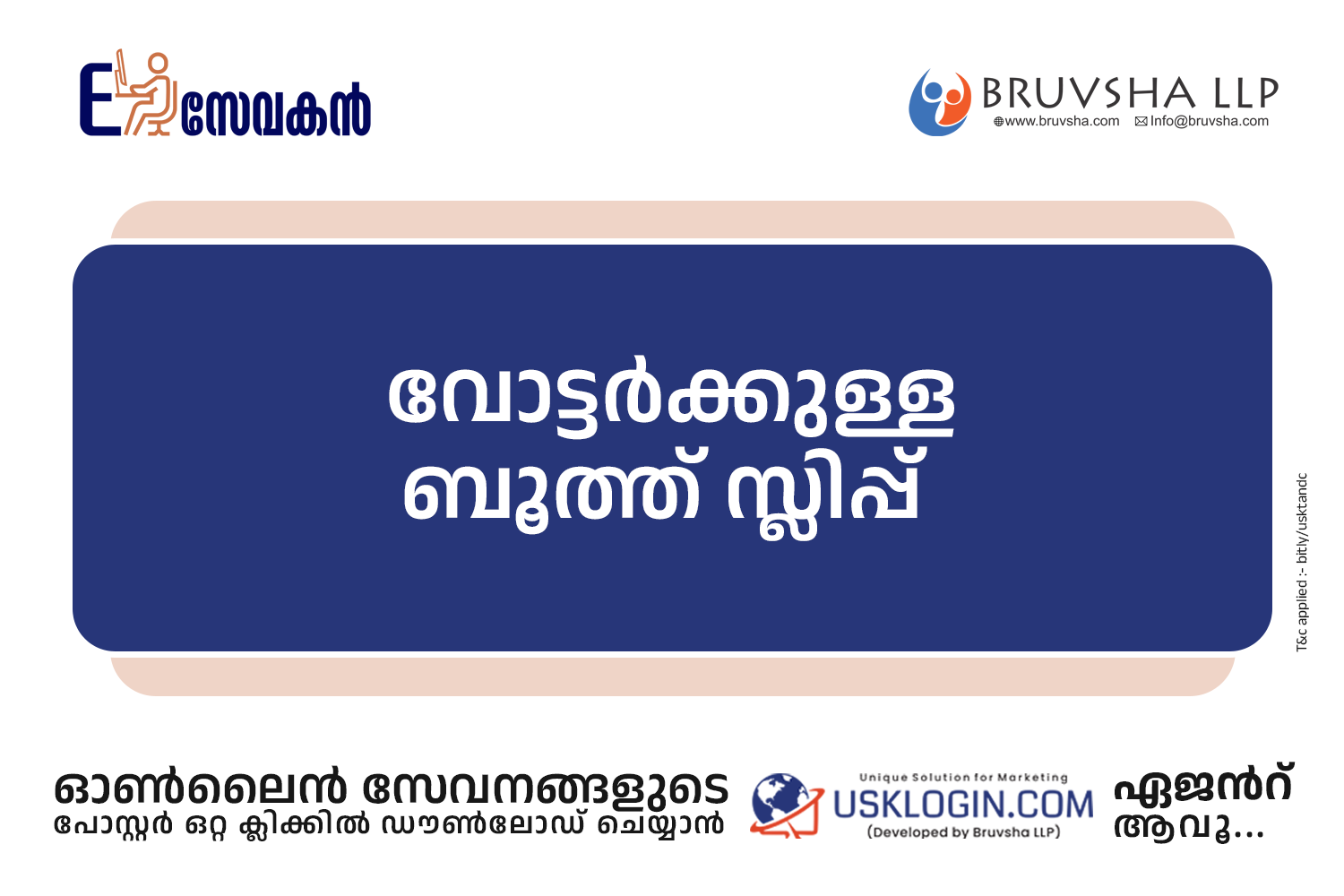 E സേവകൻ

BRUVSHA LLP
www.bruvsha.com Info@bruvsha.com

വോട്ടർക്കുള്ള ബൂത്ത് സ്ലിപ്പ്

T&c applied :- bitly/usktandc

ഓൺലൈൻ സേവനങ്ങളുടെ
പോസ്റ്റർ ഒറ്റ ക്ലിക്കിൽ ഡൗൺലോഡ് ചെയ്യാൻ

Unique Solution for Marketing
USKLOGIN.COM
(Developed by Bruvsha LLP)

ഏജൻറ് ആവൂ...